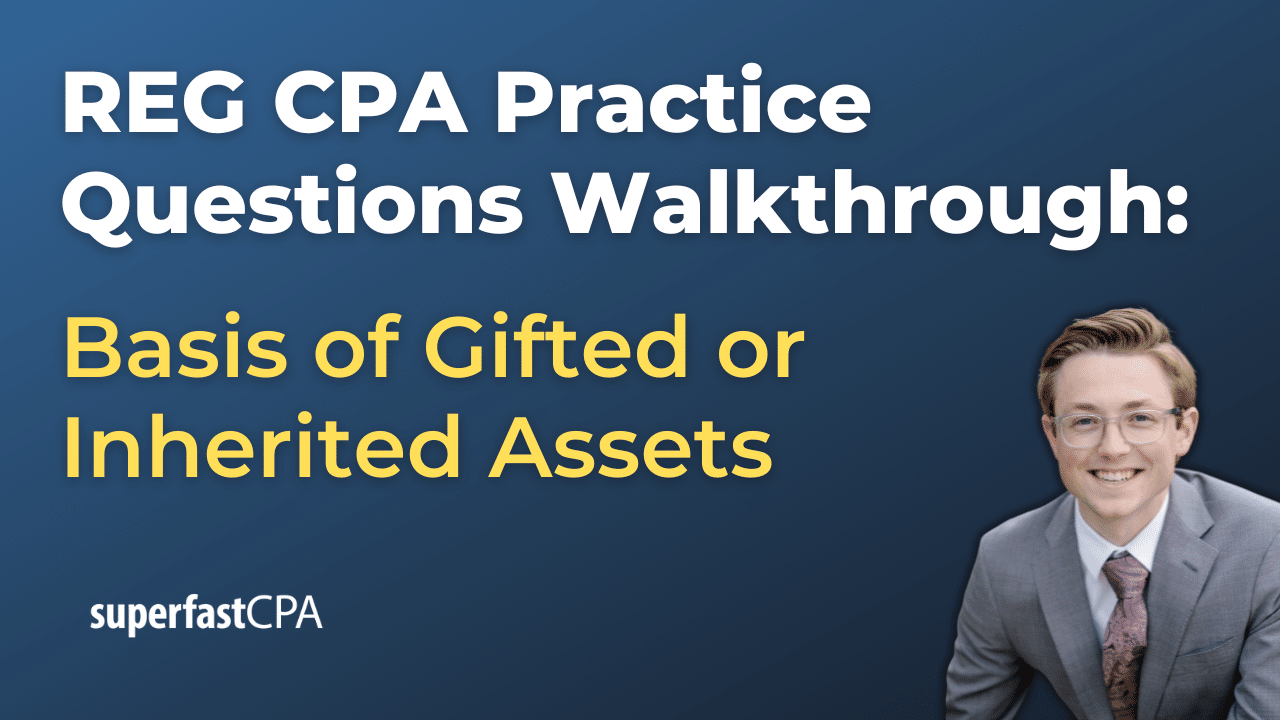 REG CPA Practice Questions Walkthrough:

Basis of Gifted or Inherited Assets

superfastCPA